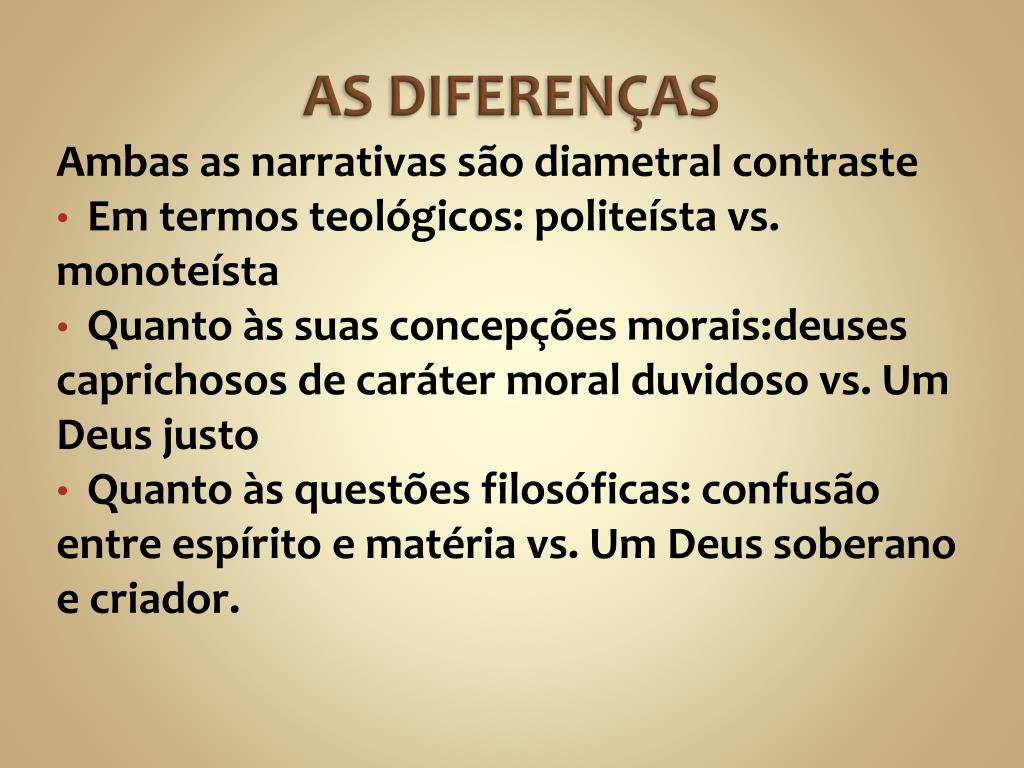 AS DIFERENÇAS

Ambas as narrativas são diametral contraste

• Em termos teológicos: politeísta vs. monoteísta

• Quanto às suas concepções morais:deuses caprichosos de caráter moral duvidoso vs. Um Deus justo

• Quanto às questões filosóficas: confusão entre espírito e matéria vs. Um Deus soberano e criador.